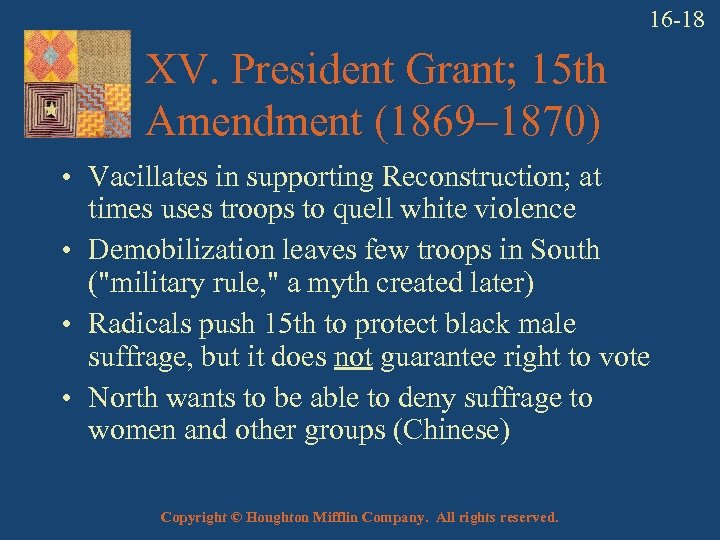 16-18

XV. President Grant; 15th Amendment (1869–1870)

• Vacillates in supporting Reconstruction; at times uses troops to quell white violence
• Demobilization leaves few troops in South ("military rule," a myth created later)
• Radicals push 15th to protect black male suffrage, but it does not guarantee right to vote
• North wants to be able to deny suffrage to women and other groups (Chinese)

Copyright © Houghton Mifflin Company. All rights reserved.